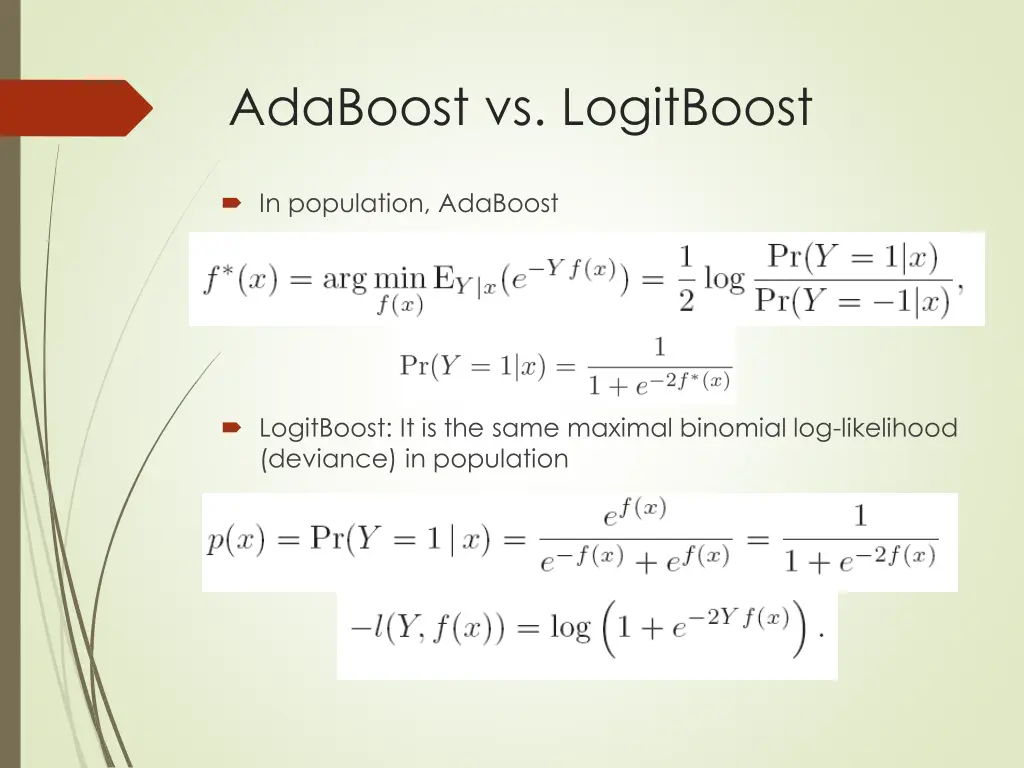 AdaBoost vs. LogitBoost

In population, AdaBoost

$f^*(x) = \arg\min_{f(x)} \mathrm{E}_{Y|x}(e^{-Yf(x)}) = \frac{1}{2}\log\frac{\Pr(Y=1|x)}{\Pr(Y=-1|x)},$

$\Pr(Y=1|x) = \frac{1}{1+e^{-2f^*(x)}}$

LogitBoost: It is the same maximal binomial log-likelihood (deviance) in population

$p(x) = \Pr(Y=1\,|\,x) = \frac{e^{f(x)}}{e^{-f(x)}+e^{f(x)}} = \frac{1}{1+e^{-2f(x)}}$

$-l(Y, f(x)) = \log\left(1+e^{-2Yf(x)}\right).$